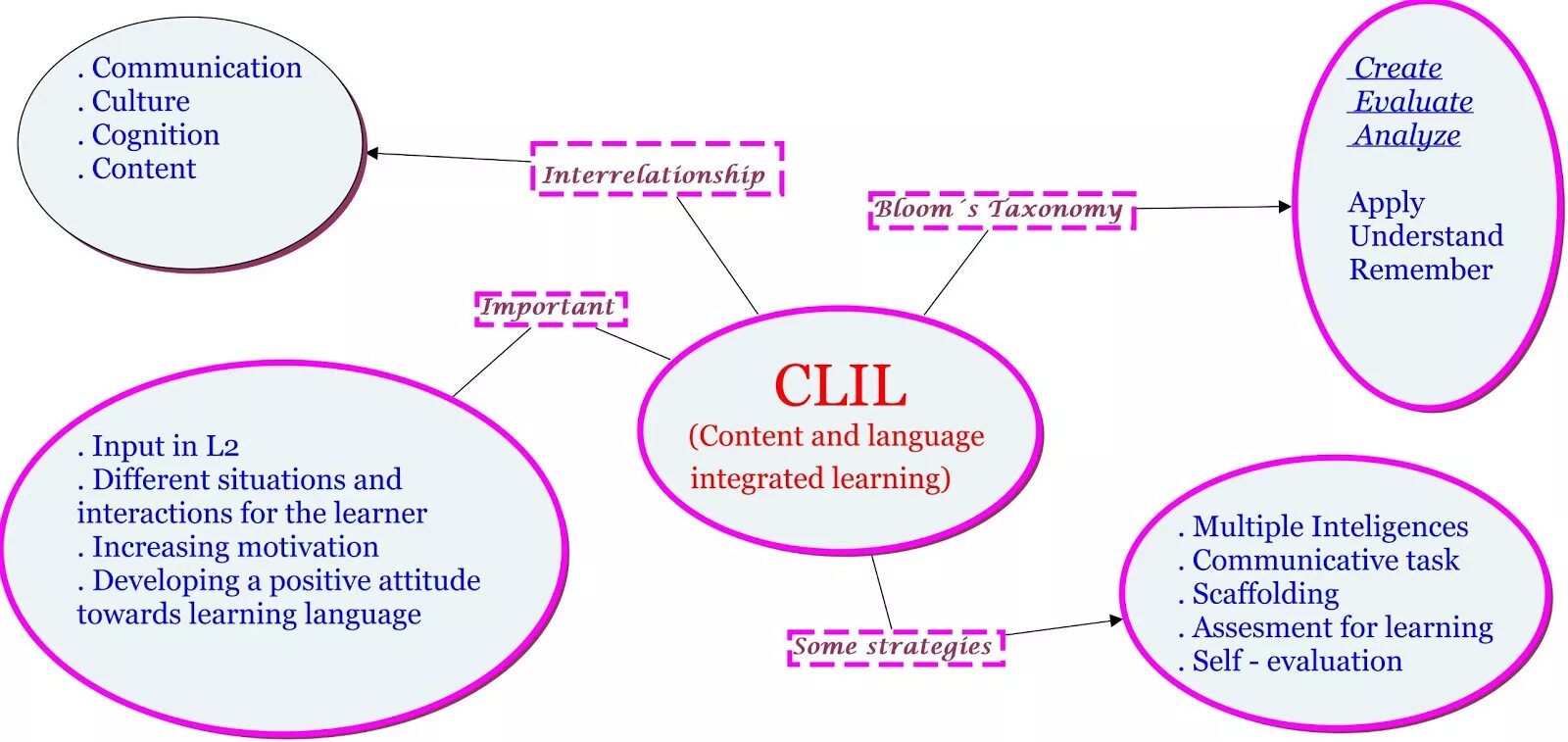 . Communication
. Culture
. Cognition
. Content

Interrelationship

Bloom´s Taxonomy

Create
Evaluate
Analyze

Apply
Understand
Remember

Important

CLIL
(Content and language integrated learning)

. Input in L2
. Different situations and interactions for the learner
. Increasing motivation
. Developing a positive attitude towards learning language

Some strategies

. Multiple Inteligences
. Communicative task
. Scaffolding
. Assesment for learning
. Self - evaluation